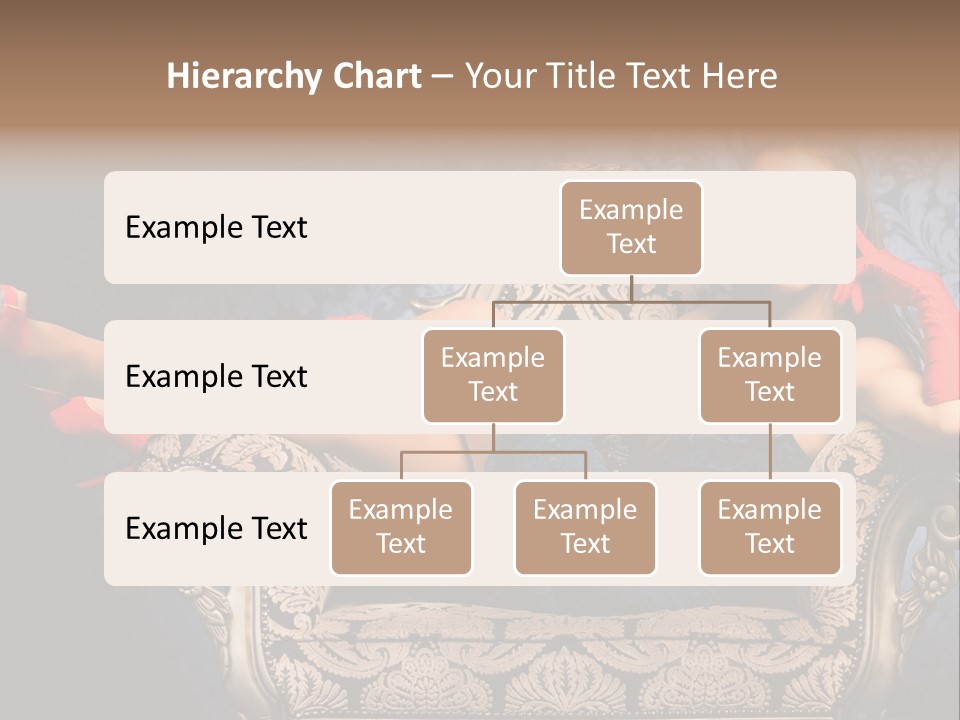 Hierarchy Chart – Your Title Text Here

Example Text

Example Text

Example Text

Example Text

Example Text

Example Text

Example Text

Example Text

Example Text